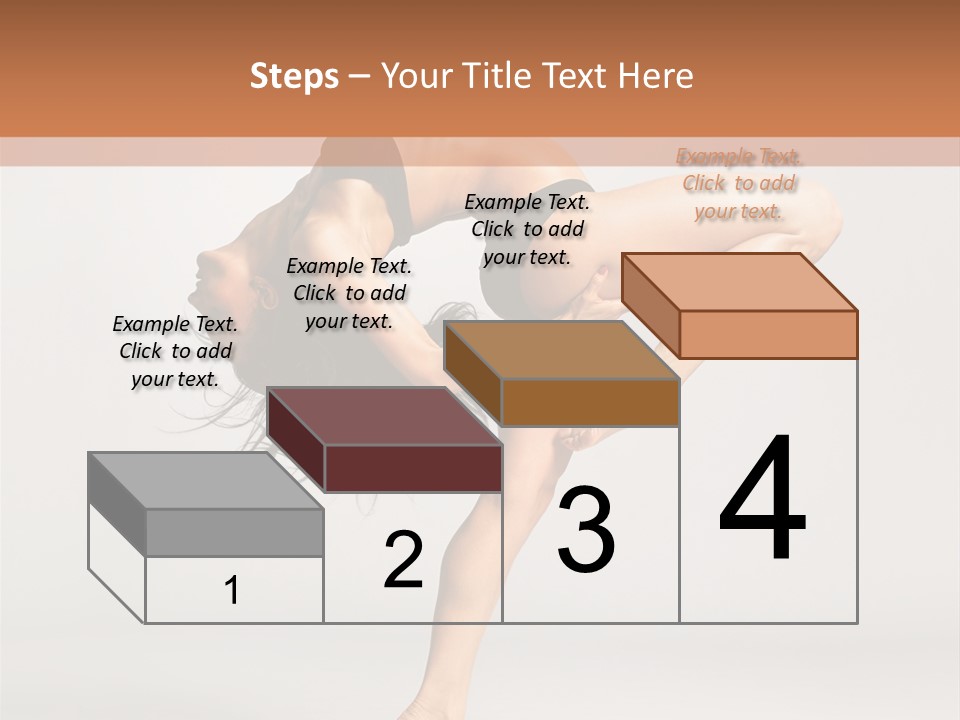 Steps – Your Title Text Here

Example Text. Click to add your text.

Example Text. Click to add your text.

Example Text. Click to add your text.

Example Text. Click to add your text.

1

2

3

4